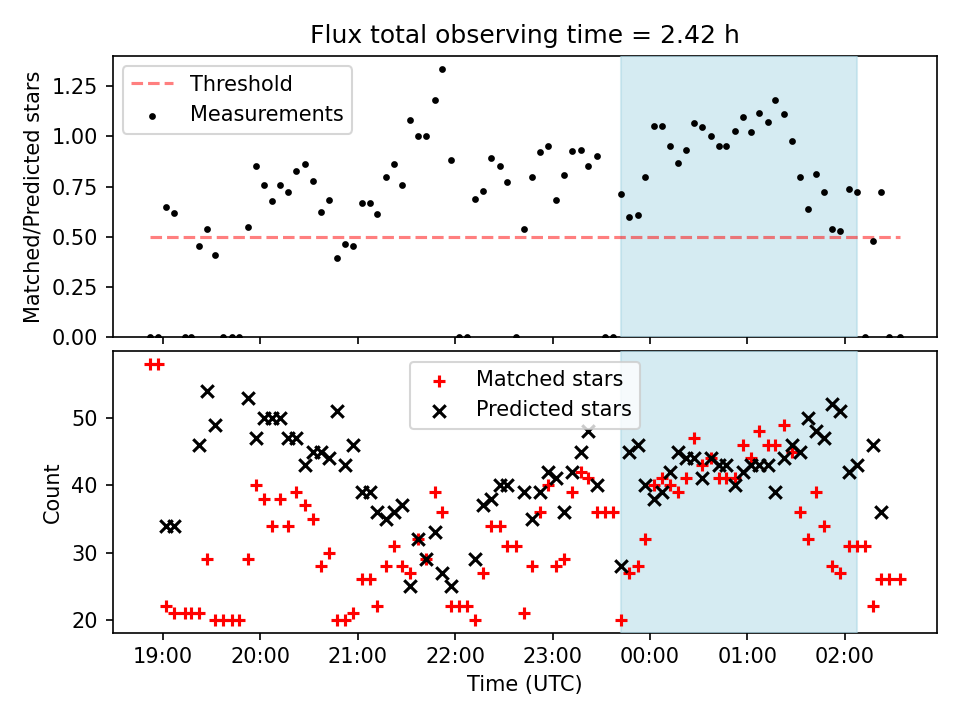 Flux total observing time = 2.42 h

Threshold
Measurements

Matched/Predicted stars

1.25
1.00
0.75
0.50
0.25
0.00

Matched stars
Predicted stars

Count

50
40
30
20

19:00
20:00
21:00
22:00
23:00
00:00
01:00
02:00

Time (UTC)